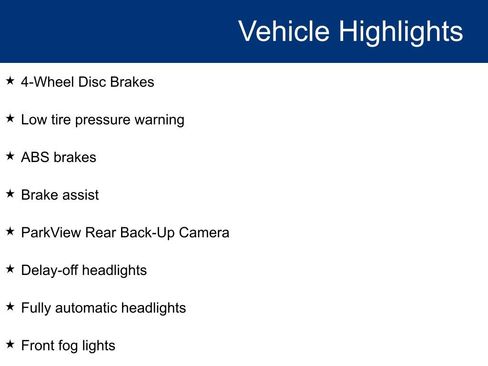 Vehicle Highlights

★ 4-Wheel Disc Brakes

★ Low tire pressure warning

★ ABS brakes

★ Brake assist

★ ParkView Rear Back-Up Camera

★ Delay-off headlights

★ Fully automatic headlights

★ Front fog lights